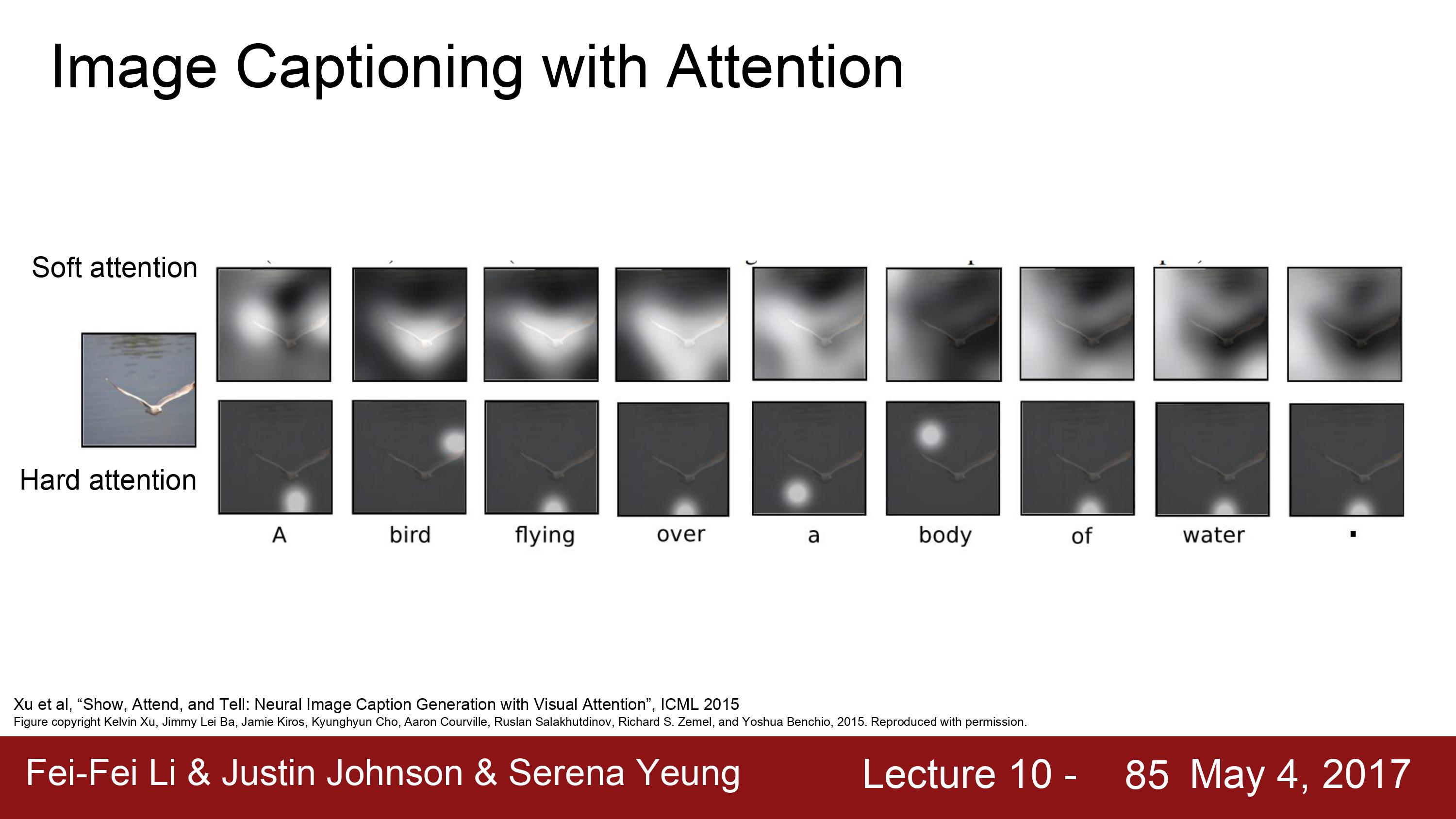 Image Captioning with Attention

Soft attention

Hard attention

A bird flying over a body of water .

Xu et al, “Show, Attend, and Tell: Neural Image Caption Generation with Visual Attention”, ICML 2015
Figure copyright Kelvin Xu, Jimmy Lei Ba, Jamie Kiros, Kyunghyun Cho, Aaron Courville, Ruslan Salakhutdinov, Richard S. Zemel, and Yoshua Benchio, 2015. Reproduced with permission.

Fei-Fei Li & Justin Johnson & Serena Yeung

Lecture 10 - 85 May 4, 2017